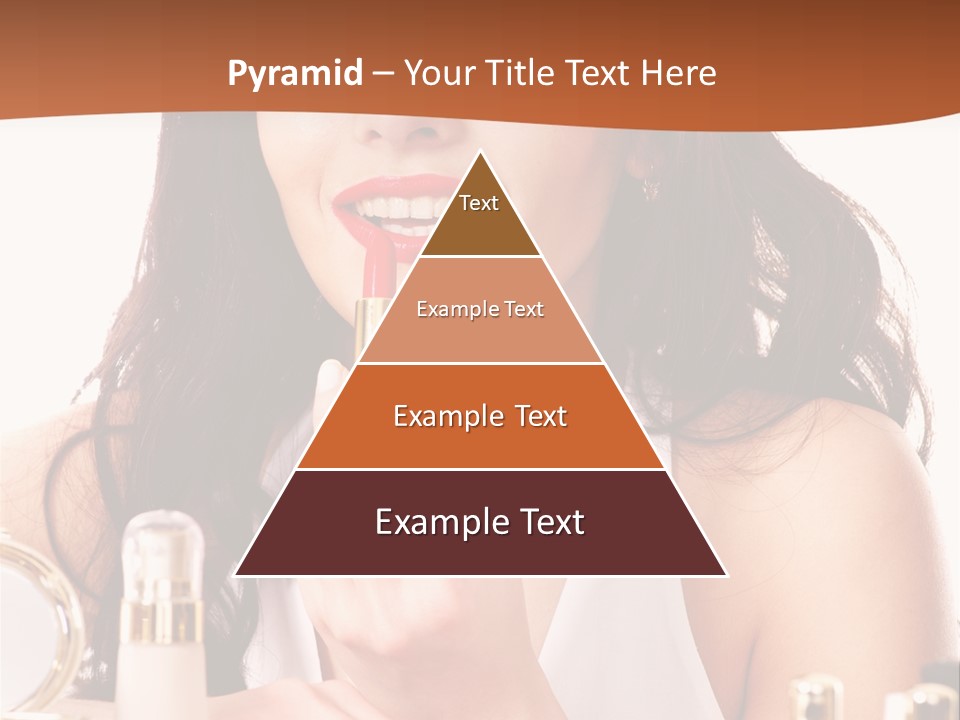 Pyramid – Your Title Text Here

Text

Example Text

Example Text

Example Text